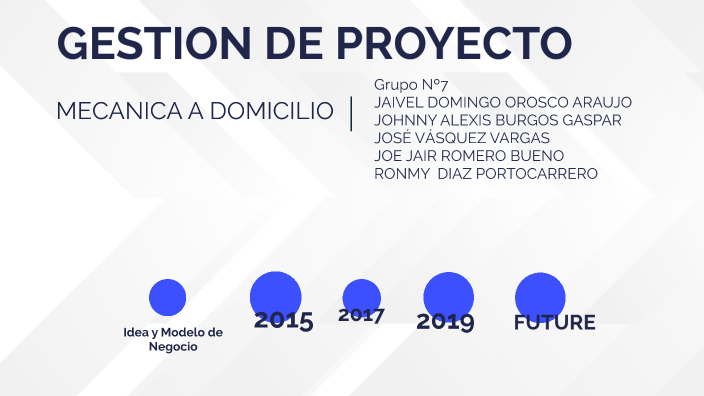 GESTION DE PROYECTO

MECANICA A DOMICILIO

Grupo N°7
JAIVEL DOMINGO OROSCO ARAUJO
JOHNNY ALEXIS BURGOS GASPAR
JOSÉ VÁSQUEZ VARGAS
JOE JAIR ROMERO BUENO
RONMY DIAZ PORTOCARRERO

Idea y Modelo de Negocio

2015

2017

2019

FUTURE